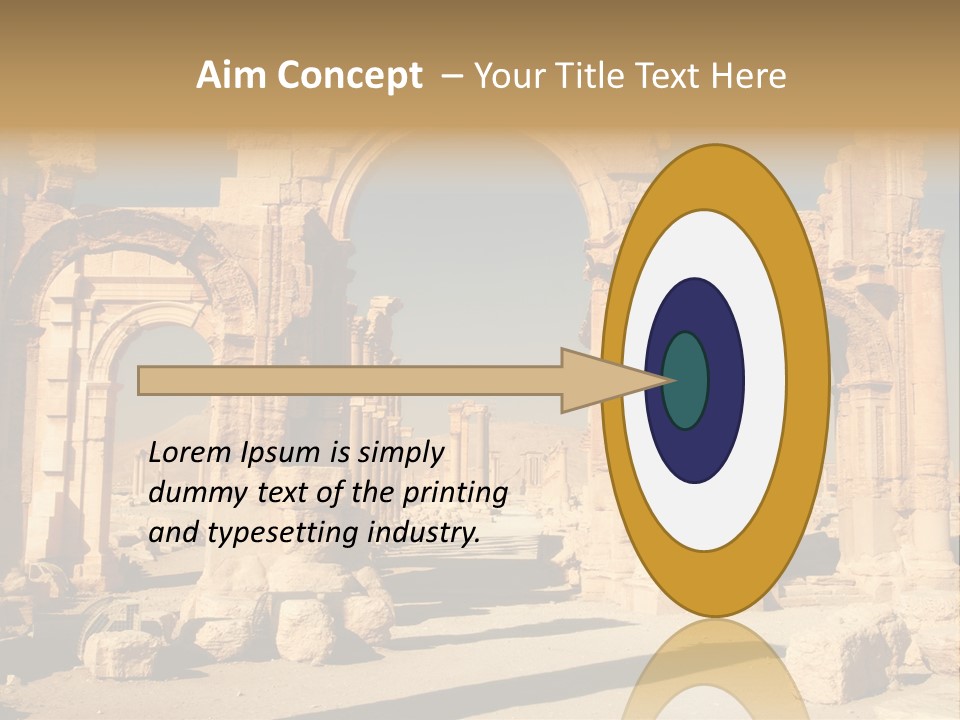 Aim Concept – Your Title Text Here

Lorem Ipsum is simply dummy text of the printing and typesetting industry.